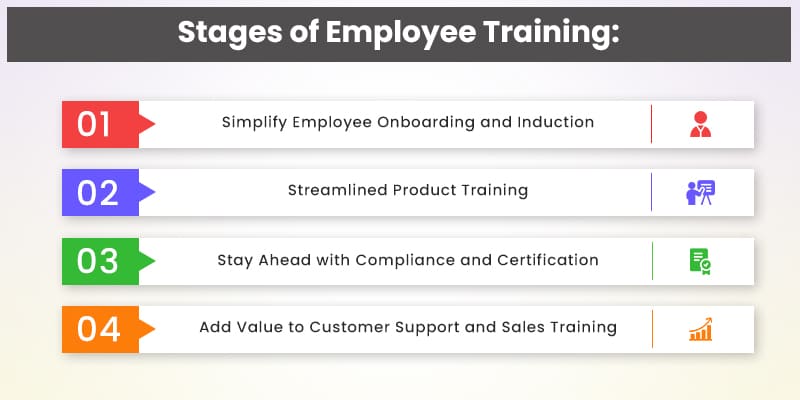 Stages of Employee Training:

01 Simplify Employee Onboarding and Induction

02 Streamlined Product Training

03 Stay Ahead with Compliance and Certification

04 Add Value to Customer Support and Sales Training